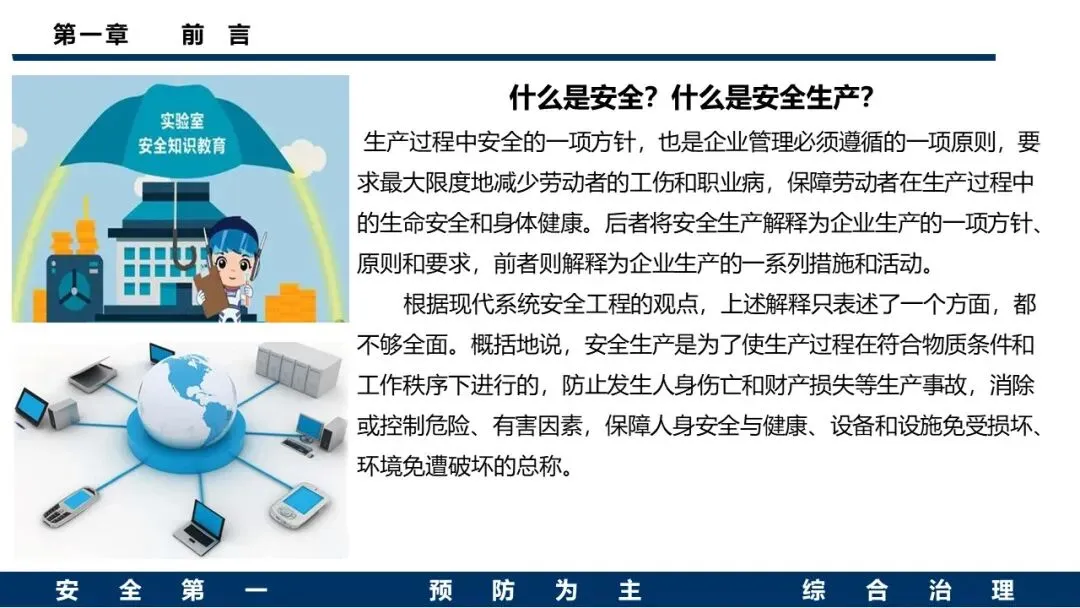 第一章　　前 言

实验室
安全知识教育

什么是安全？什么是安全生产？

生产过程中安全的一项方针，也是企业管理必须遵循的一项原则，要求最大限度地减少劳动者的工伤和职业病，保障劳动者在生产过程中的生命安全和身体健康。后者将安全生产解释为企业生产的一项方针、原则和要求，前者则解释为企业生产的一系列措施和活动。

根据现代系统安全工程的观点，上述解释只表述了一个方面，都不够全面。概括地说，安全生产是为了使生产过程在符合物质条件和工作秩序下进行的，防止发生人身伤亡和财产损失等生产事故，消除或控制危险、有害因素，保障人身安全与健康、设备和设施免受损坏、环境免遭破坏的总称。

安 全 第 一　　预 防 为 主　　综 合 治 理